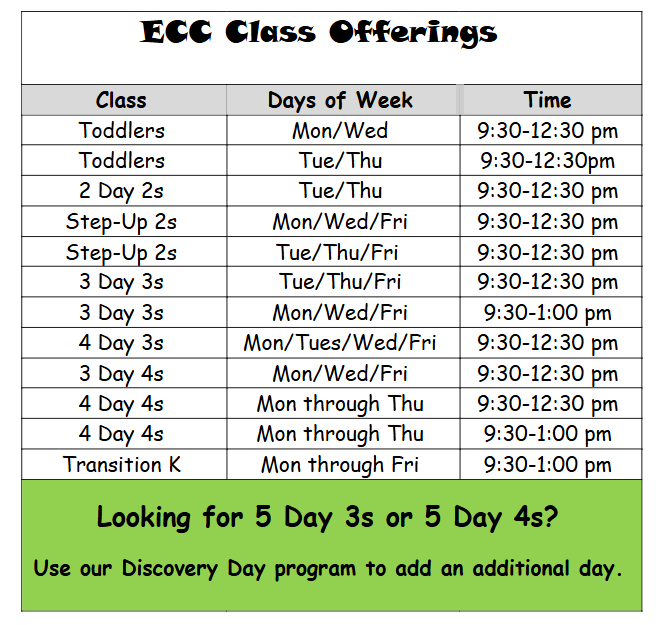 ECC Class Offerings

| Class | Days of Week | Time |
|---|---|---|
| Toddlers | Mon/Wed | 9:30-12:30 pm |
| Toddlers | Tue/Thu | 9:30-12:30pm |
| 2 Day 2s | Tue/Thu | 9:30-12:30 pm |
| Step-Up 2s | Mon/Wed/Fri | 9:30-12:30 pm |
| Step-Up 2s | Tue/Thu/Fri | 9:30-12:30 pm |
| 3 Day 3s | Tue/Thu/Fri | 9:30-12:30 pm |
| 3 Day 3s | Mon/Wed/Fri | 9:30-1:00 pm |
| 4 Day 3s | Mon/Tues/Wed/Fri | 9:30-12:30 pm |
| 3 Day 4s | Mon/Wed/Fri | 9:30-12:30 pm |
| 4 Day 4s | Mon through Thu | 9:30-12:30 pm |
| 4 Day 4s | Mon through Thu | 9:30-1:00 pm |
| Transition K | Mon through Fri | 9:30-1:00 pm |

Looking for 5 Day 3s or 5 Day 4s?

Use our Discovery Day program to add an additional day.